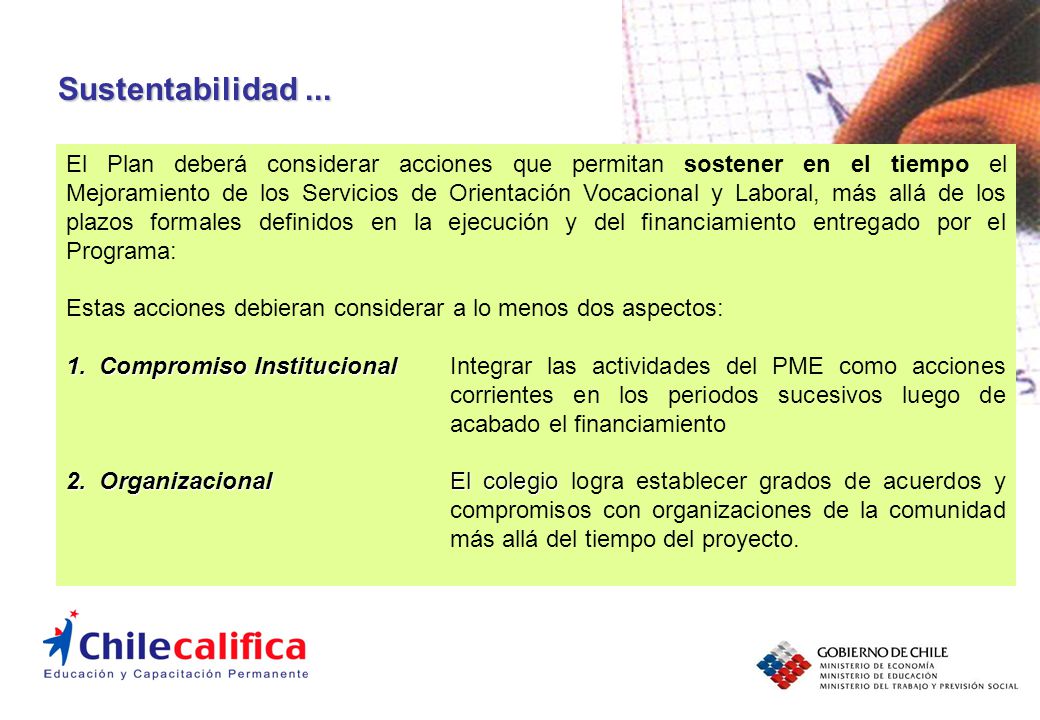 Sustentabilidad ...

El Plan deberá considerar acciones que permitan sostener en el tiempo el Mejoramiento de los Servicios de Orientación Vocacional y Laboral, más allá de los plazos formales definidos en la ejecución y del financiamiento entregado por el Programa:

Estas acciones debieran considerar a lo menos dos aspectos:

1. Compromiso Institucional Integrar las actividades del PME como acciones corrientes en los periodos sucesivos luego de acabado el financiamiento

2. Organizacional El colegio logra establecer grados de acuerdos y compromisos con organizaciones de la comunidad más allá del tiempo del proyecto.

Chilecalifica
Educación y Capacitación Permanente

GOBIERNO DE CHILE
MINISTERIO DE ECONOMÍA
MINISTERIO DE EDUCACIÓN
MINISTERIO DEL TRABAJO Y PREVISIÓN SOCIAL